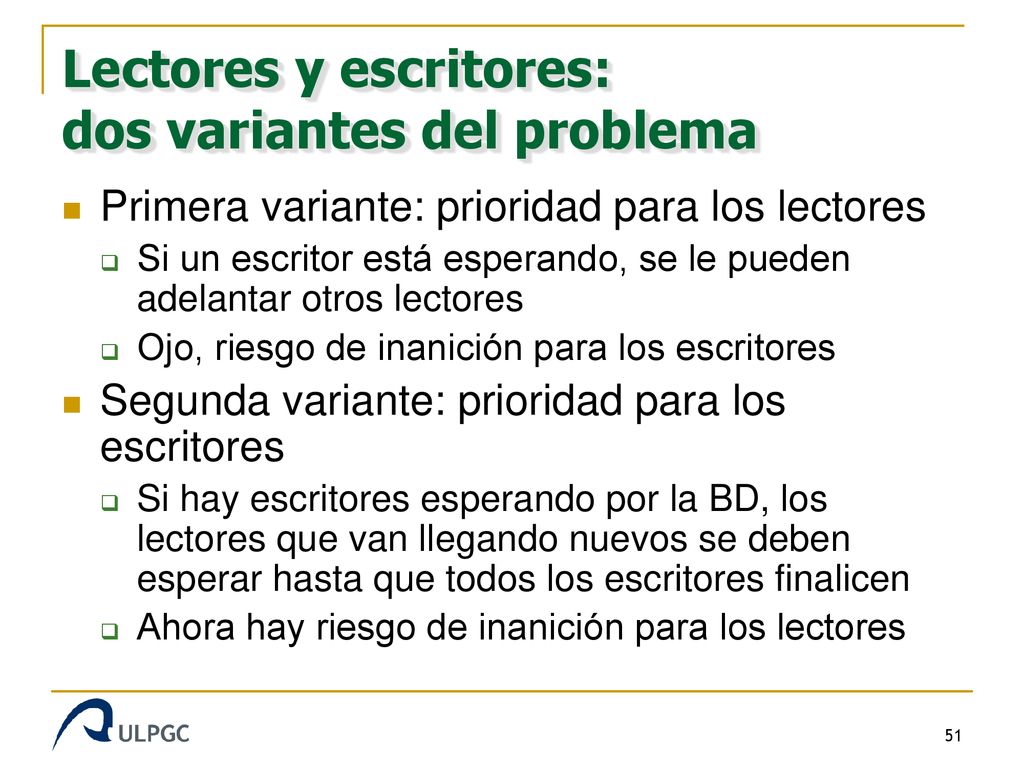 Lectores y escritores:
dos variantes del problema

Primera variante: prioridad para los lectores

Si un escritor está esperando, se le pueden adelantar otros lectores

Ojo, riesgo de inanición para los escritores

Segunda variante: prioridad para los escritores

Si hay escritores esperando por la BD, los lectores que van llegando nuevos se deben esperar hasta que todos los escritores finalicen

Ahora hay riesgo de inanición para los lectores

ULPGC

51